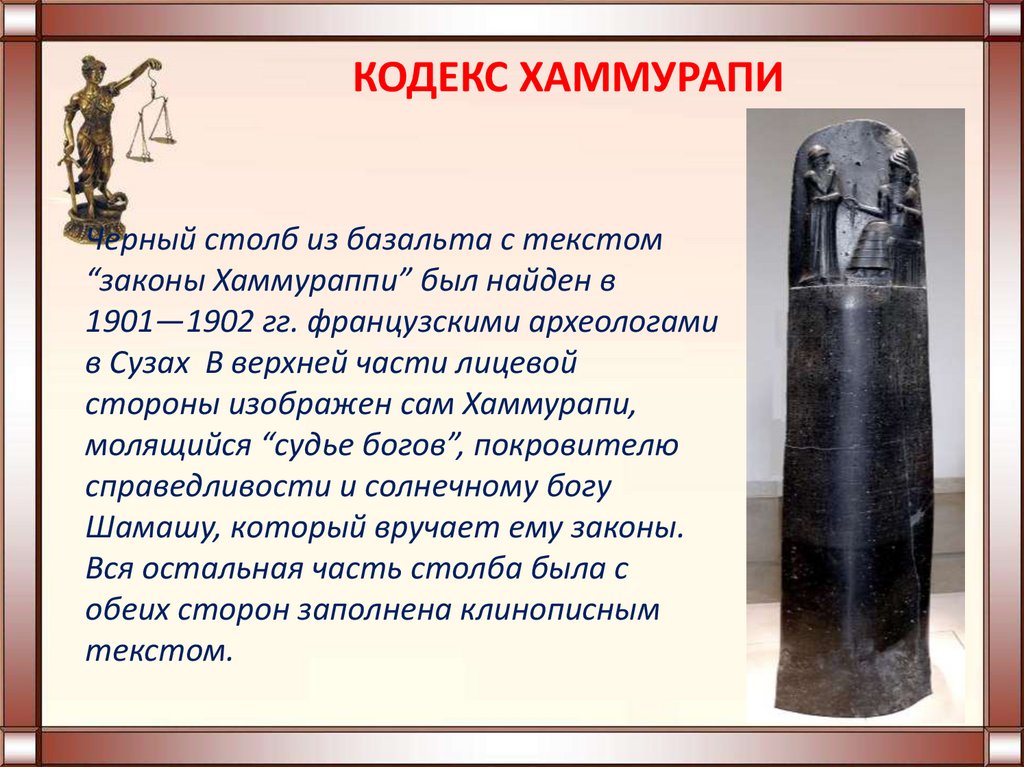 КОДЕКС ХАММУРАПИ

Черный столб из базальта с текстом “законы Хаммураппи” был найден в 1901—1902 гг. французскими археологами в Сузах  В верхней части лицевой стороны изображен сам Хаммурапи, молящийся “судье богов”, покровителю справедливости и солнечному богу Шамашу, который вручает ему законы. Вся остальная часть столба была с обеих сторон заполнена клинописным текстом.